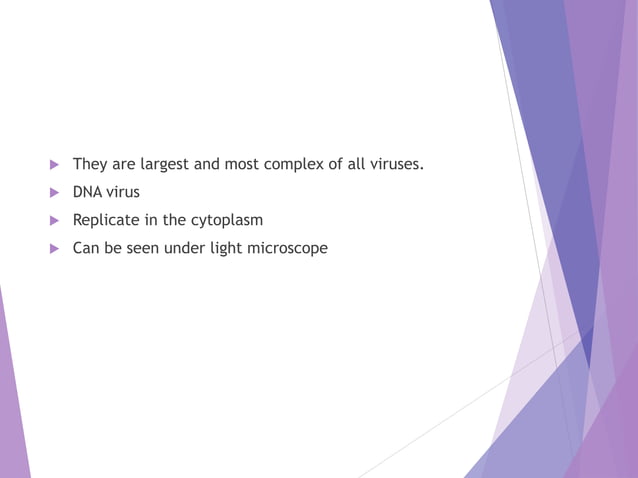 They are largest and most complex of all viruses.
DNA virus
Replicate in the cytoplasm
Can be seen under light microscope